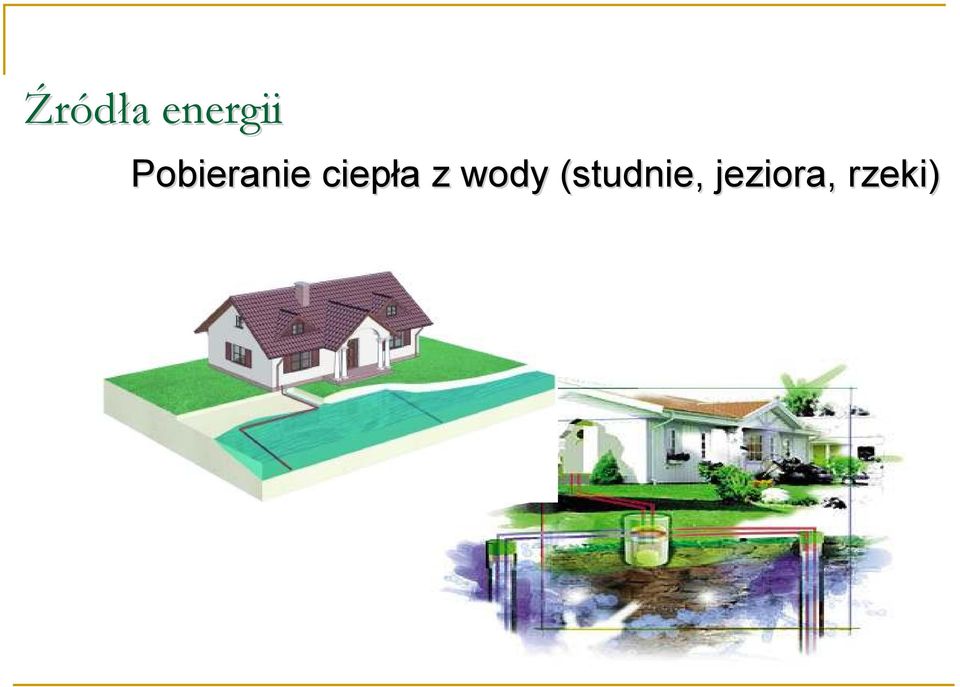 Źródła energii

Pobieranie ciepła z wody (studnie, jeziora, rzeki)